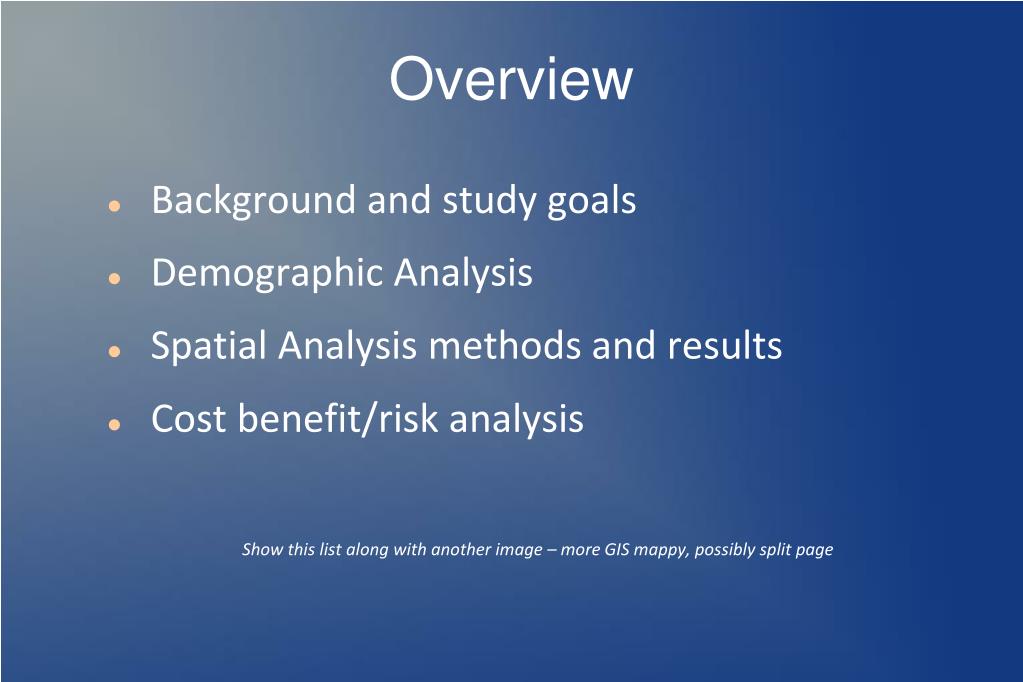 Overview

- Background and study goals
- Demographic Analysis
- Spatial Analysis methods and results
- Cost benefit/risk analysis

Show this list along with another image – more GIS mappy, possibly split page